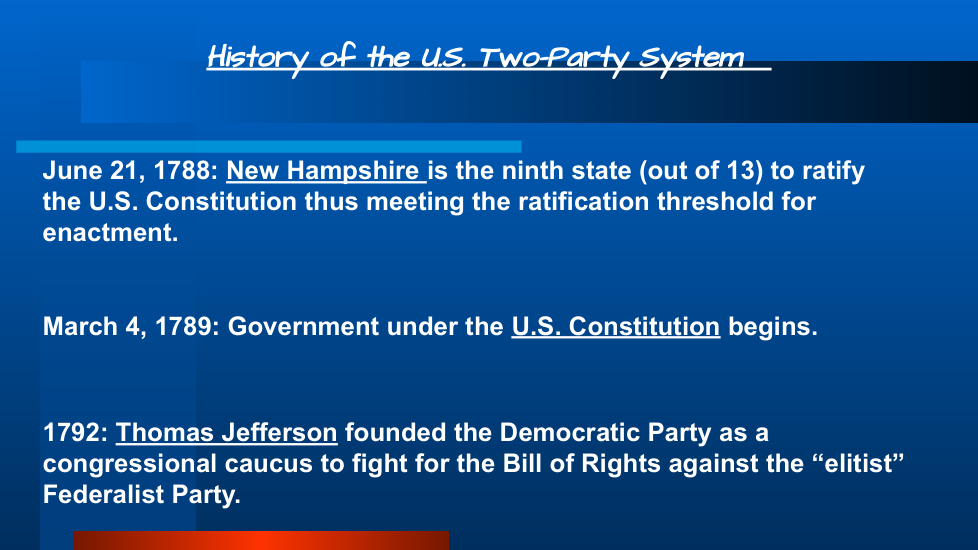 History of the U.S. Two-Party System

June 21, 1788: New Hampshire is the ninth state (out of 13) to ratify the U.S. Constitution thus meeting the ratification threshold for enactment.

March 4, 1789: Government under the U.S. Constitution begins.

1792: Thomas Jefferson founded the Democratic Party as a congressional caucus to fight for the Bill of Rights against the “elitist” Federalist Party.